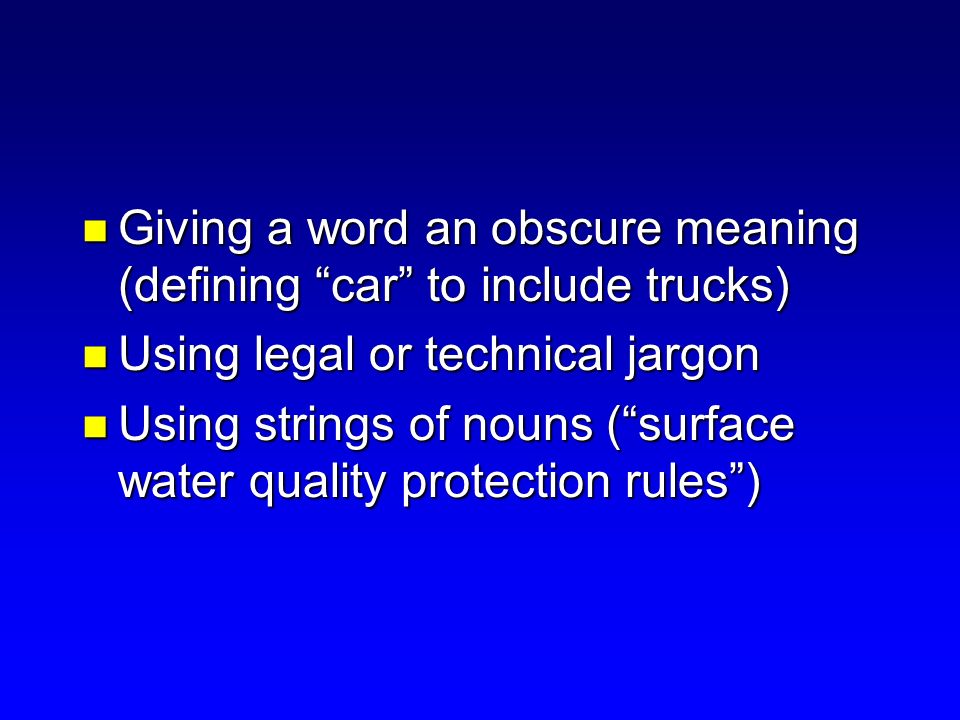 - Giving a word an obscure meaning (defining “car” to include trucks)
- Using legal or technical jargon
- Using strings of nouns (“surface water quality protection rules”)